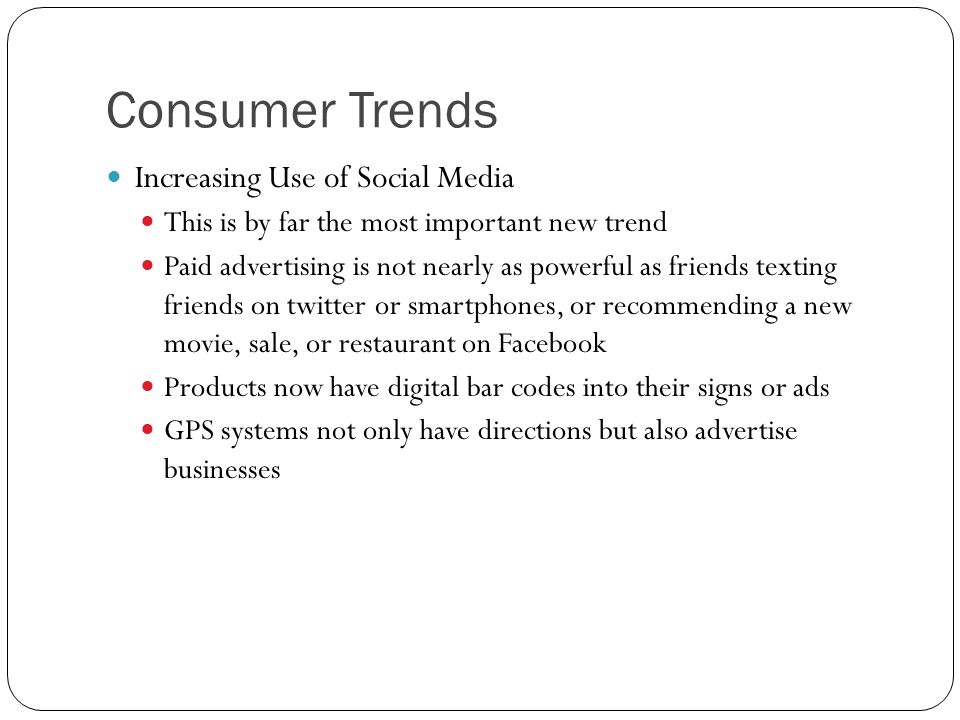 Consumer Trends

Increasing Use of Social Media

This is by far the most important new trend

Paid advertising is not nearly as powerful as friends texting friends on twitter or smartphones, or recommending a new movie, sale, or restaurant on Facebook

Products now have digital bar codes into their signs or ads

GPS systems not only have directions but also advertise businesses